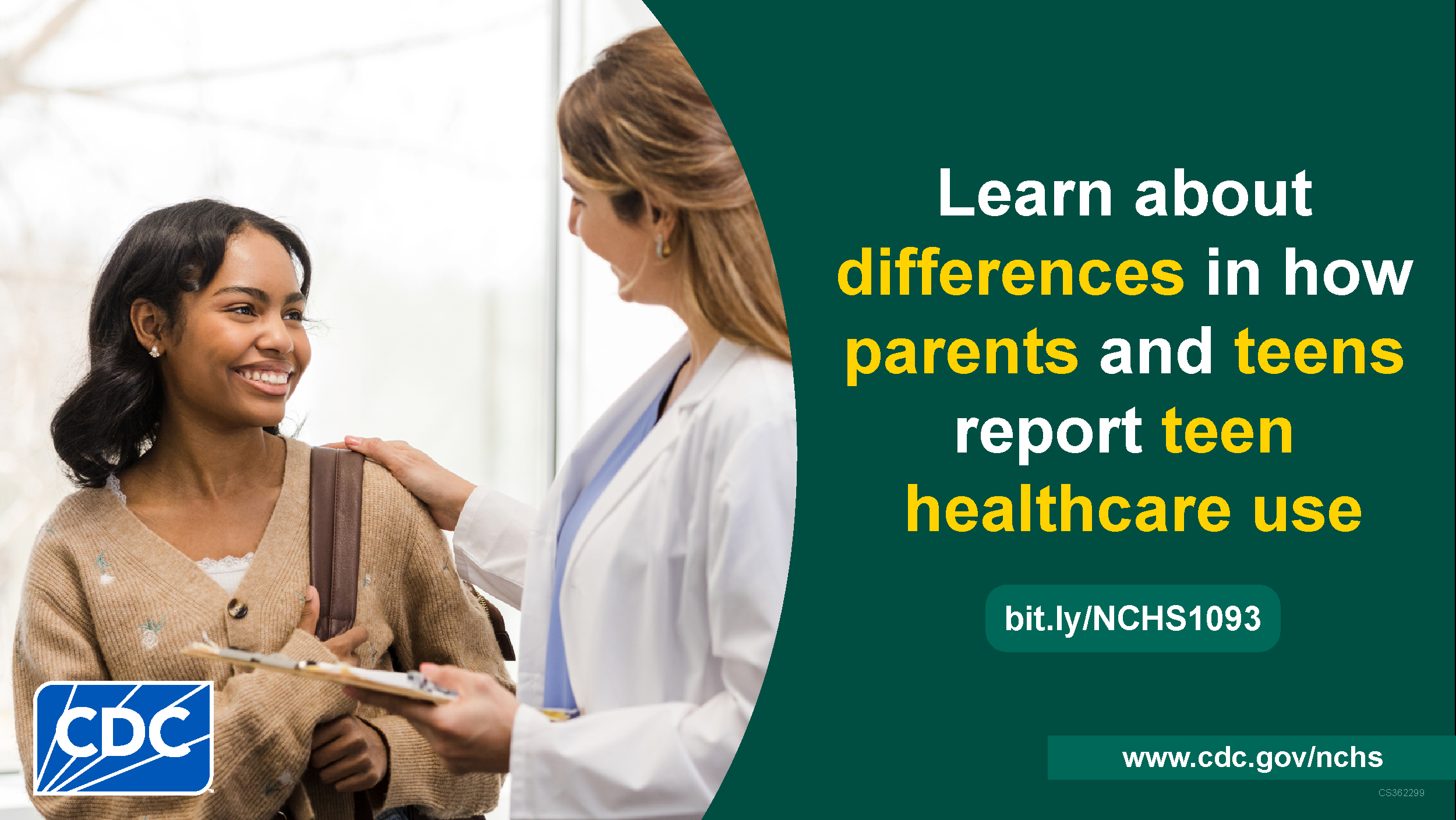 Learn about differences in how parents and teens report teen healthcare use

bit.ly/NCHS1093

CDC

www.cdc.gov/nchs

CS362299